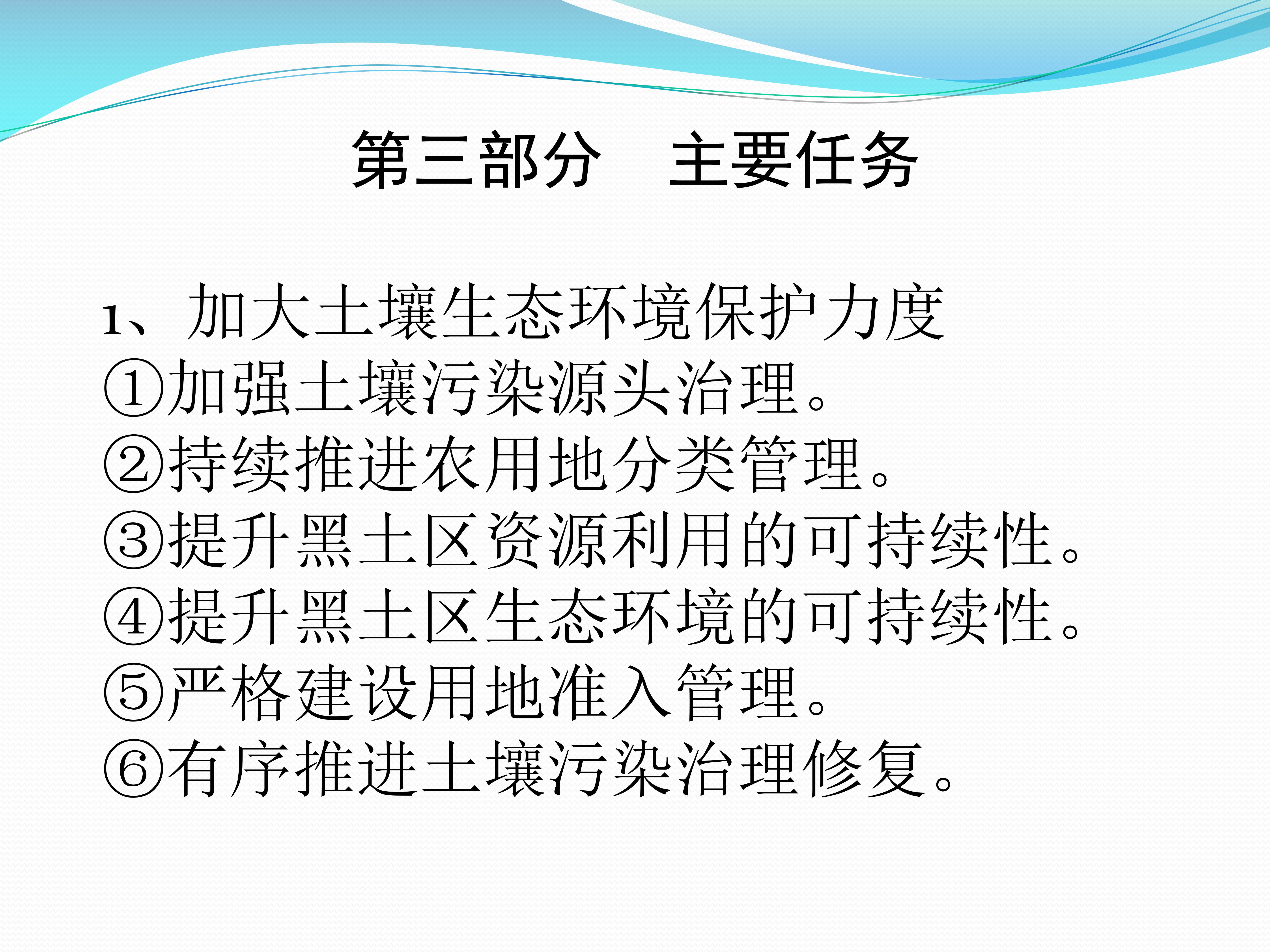 第三部分　主要任务

1、加大土壤生态环境保护力度
①加强土壤污染源头治理。
②持续推进农用地分类管理。
③提升黑土区资源利用的可持续性。
④提升黑土区生态环境的可持续性。
⑤严格建设用地准入管理。
⑥有序推进土壤污染治理修复。